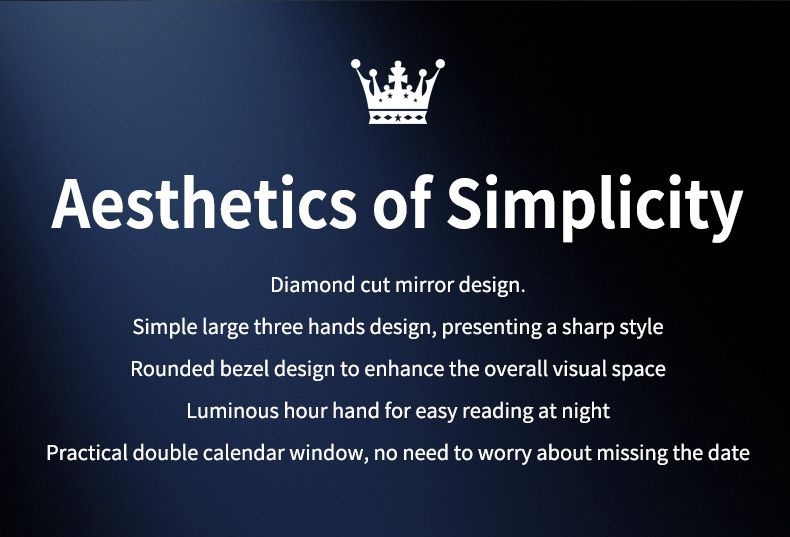 Aesthetics of Simplicity

Diamond cut mirror design.

Simple large three hands design, presenting a sharp style

Rounded bezel design to enhance the overall visual space

Luminous hour hand for easy reading at night

Practical double calendar window, no need to worry about missing the date